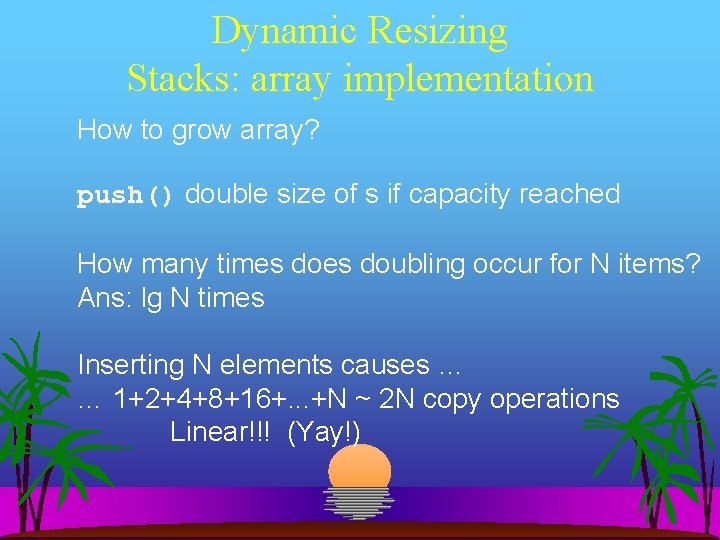 Dynamic Resizing
Stacks: array implementation

How to grow array?

push() double size of s if capacity reached

How many times does doubling occur for N items?
Ans: lg N times

Inserting N elements causes …
… 1+2+4+8+16+...+N ~ 2N copy operations
Linear!!! (Yay!)